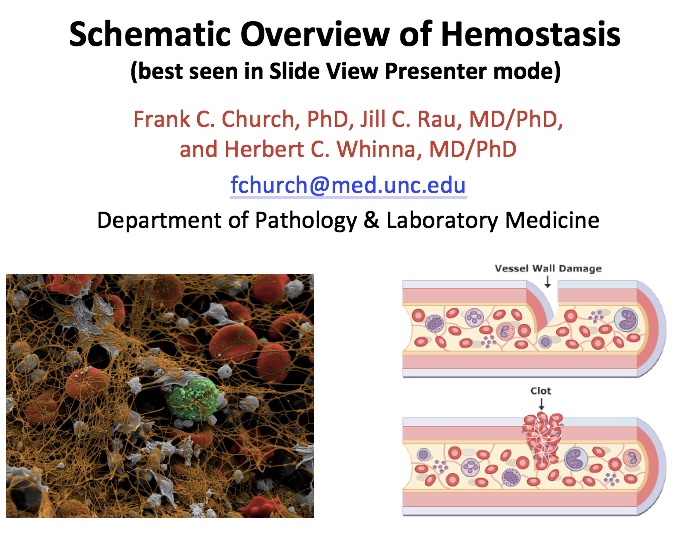 Schematic Overview of Hemostasis
(best seen in Slide View Presenter mode)

Frank C. Church, PhD, Jill C. Rau, MD/PhD, and Herbert C. Whinna, MD/PhD

fchurch@med.unc.edu

Department of Pathology & Laboratory Medicine

Vessel Wall Damage

Clot